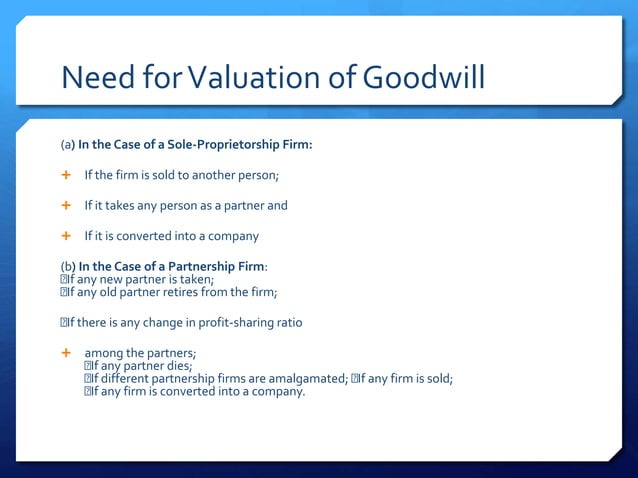 Need for Valuation of Goodwill

(a) In the Case of a Sole-Proprietorship Firm:

+ If the firm is sold to another person;

+ If it takes any person as a partner and

+ If it is converted into a company

(b) In the Case of a Partnership Firm:
If any new partner is taken;
If any old partner retires from the firm;

If there is any change in profit-sharing ratio

+ among the partners;
If any partner dies;
If different partnership firms are amalgamated; If any firm is sold;
If any firm is converted into a company.